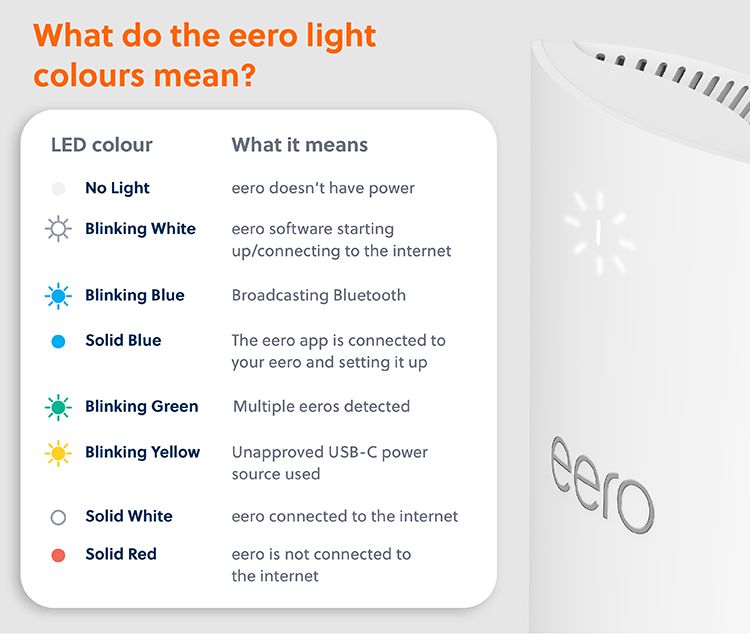 What do the eero light colours mean?

| LED colour | What it means |
|---|---|
| No Light | eero doesn't have power |
| Blinking White | eero software starting up/connecting to the internet |
| Blinking Blue | Broadcasting Bluetooth |
| Solid Blue | The eero app is connected to your eero and setting it up |
| Blinking Green | Multiple eeros detected |
| Blinking Yellow | Unapproved USB-C power source used |
| Solid White | eero connected to the internet |
| Solid Red | eero is not connected to the internet |

eero